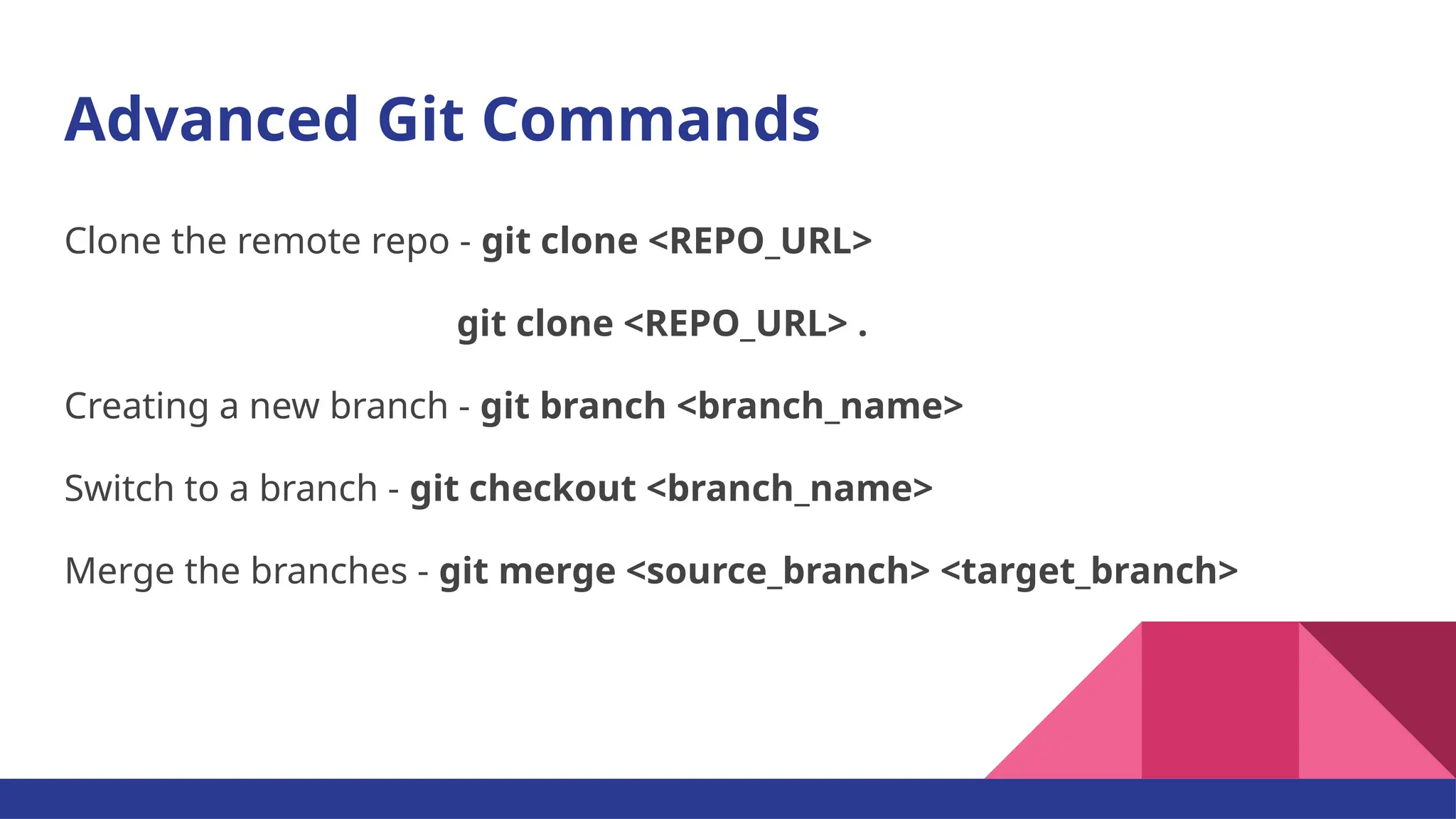 Advanced Git Commands

Clone the remote repo - git clone <REPO_URL>

git clone <REPO_URL> .

Creating a new branch - git branch <branch_name>

Switch to a branch - git checkout <branch_name>

Merge the branches - git merge <source_branch> <target_branch>